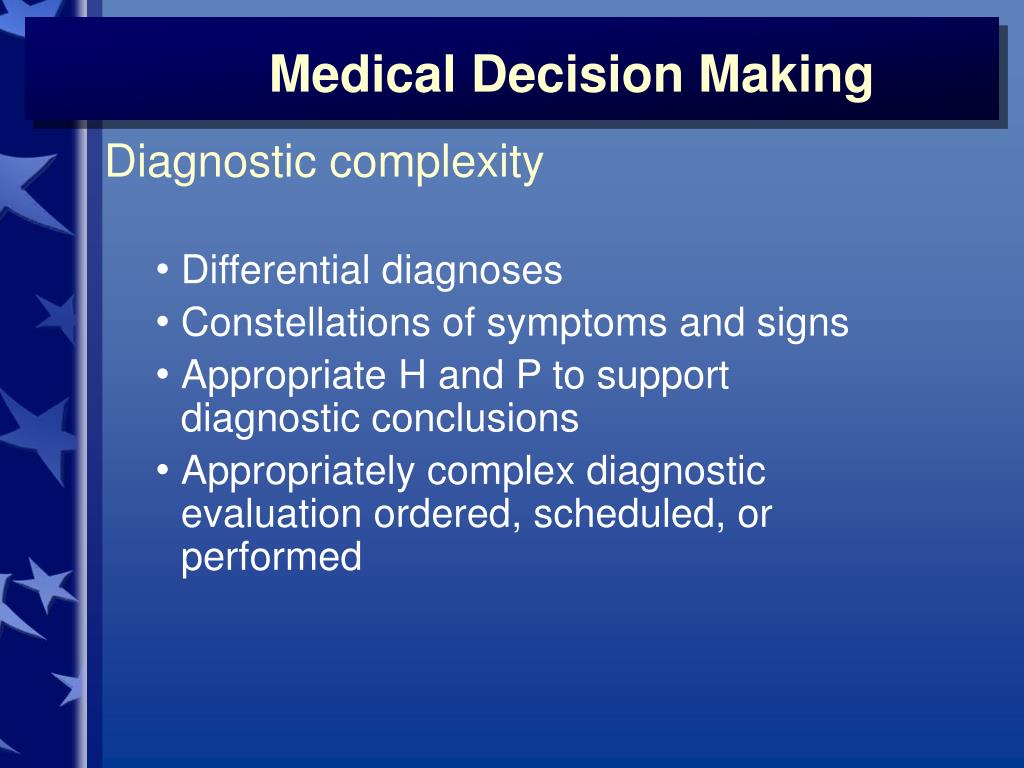 Medical Decision Making

Diagnostic complexity

• Differential diagnoses
• Constellations of symptoms and signs
• Appropriate H and P to support diagnostic conclusions
• Appropriately complex diagnostic evaluation ordered, scheduled, or performed